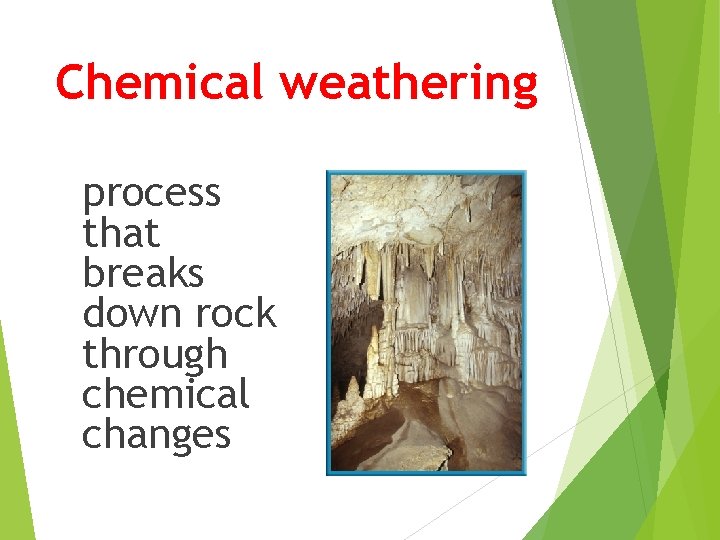 Chemical weathering

process that breaks down rock through chemical changes